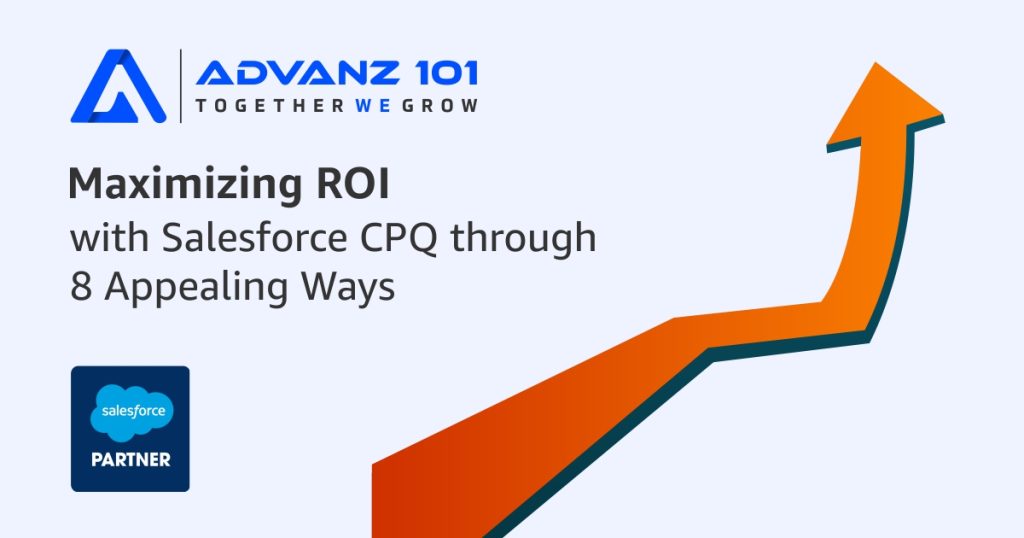 ADVANZ 101
TOGETHER WE GROW

Maximizing ROI
with Salesforce CPQ through 8 Appealing Ways

salesforce
PARTNER